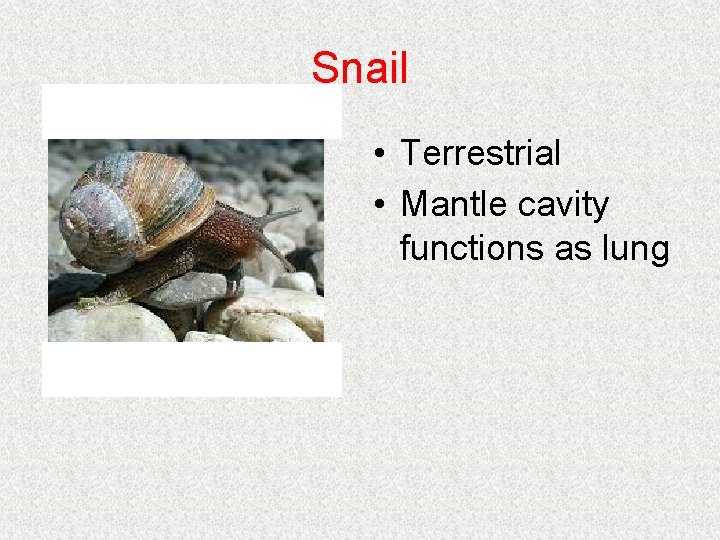 Snail

• Terrestrial
• Mantle cavity functions as lung